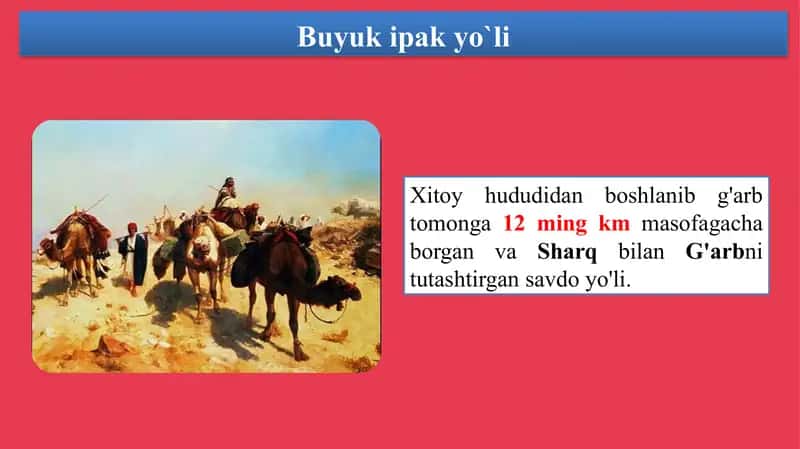 Buyuk ipak yo`li

Xitoy hududidan boshlanib g'arb tomonga 12 ming km masofagacha borgan va Sharq bilan G'arbni tutashtirgan savdo yo'li.